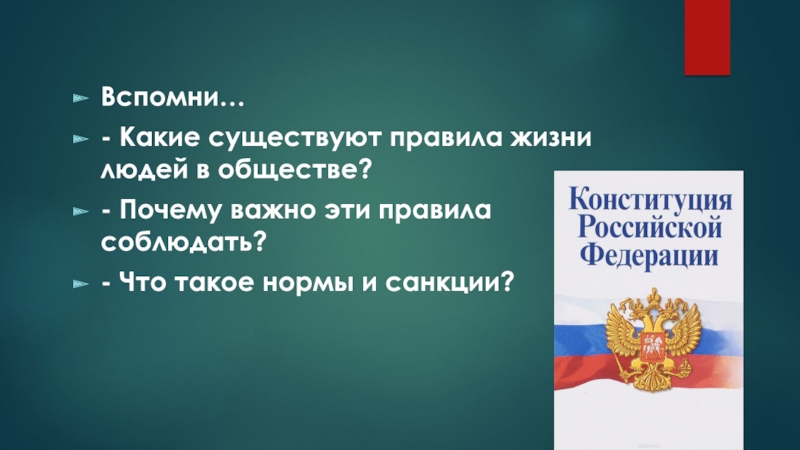 Вспомни…

- Какие существуют правила жизни людей в обществе?

- Почему важно эти правила соблюдать?

- Что такое нормы и санкции?

Конституция Российской Федерации